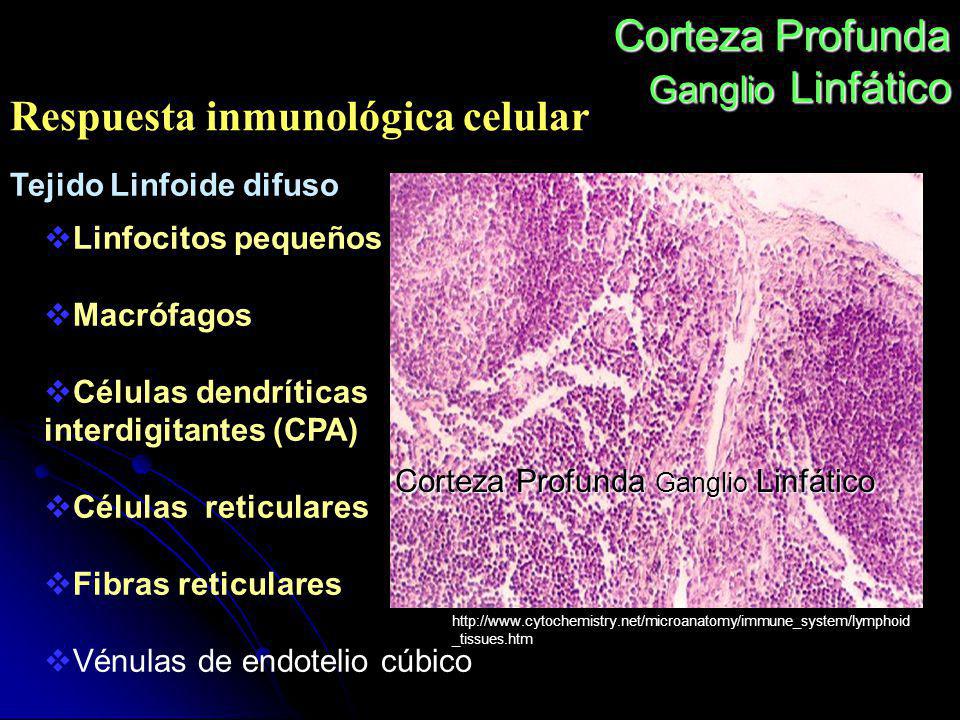 Corteza Profunda
Ganglio Linfático

Respuesta inmunológica celular

Tejido Linfoide difuso

❖Linfocitos pequeños

❖Macrófagos

❖Células dendríticas interdigitantes (CPA)

❖Células reticulares

❖Fibras reticulares

❖Vénulas de endotelio cúbico

Corteza Profunda Ganglio Linfático

http://www.cytochemistry.net/microanatomy/immune_system/lymphoid_tissues.htm